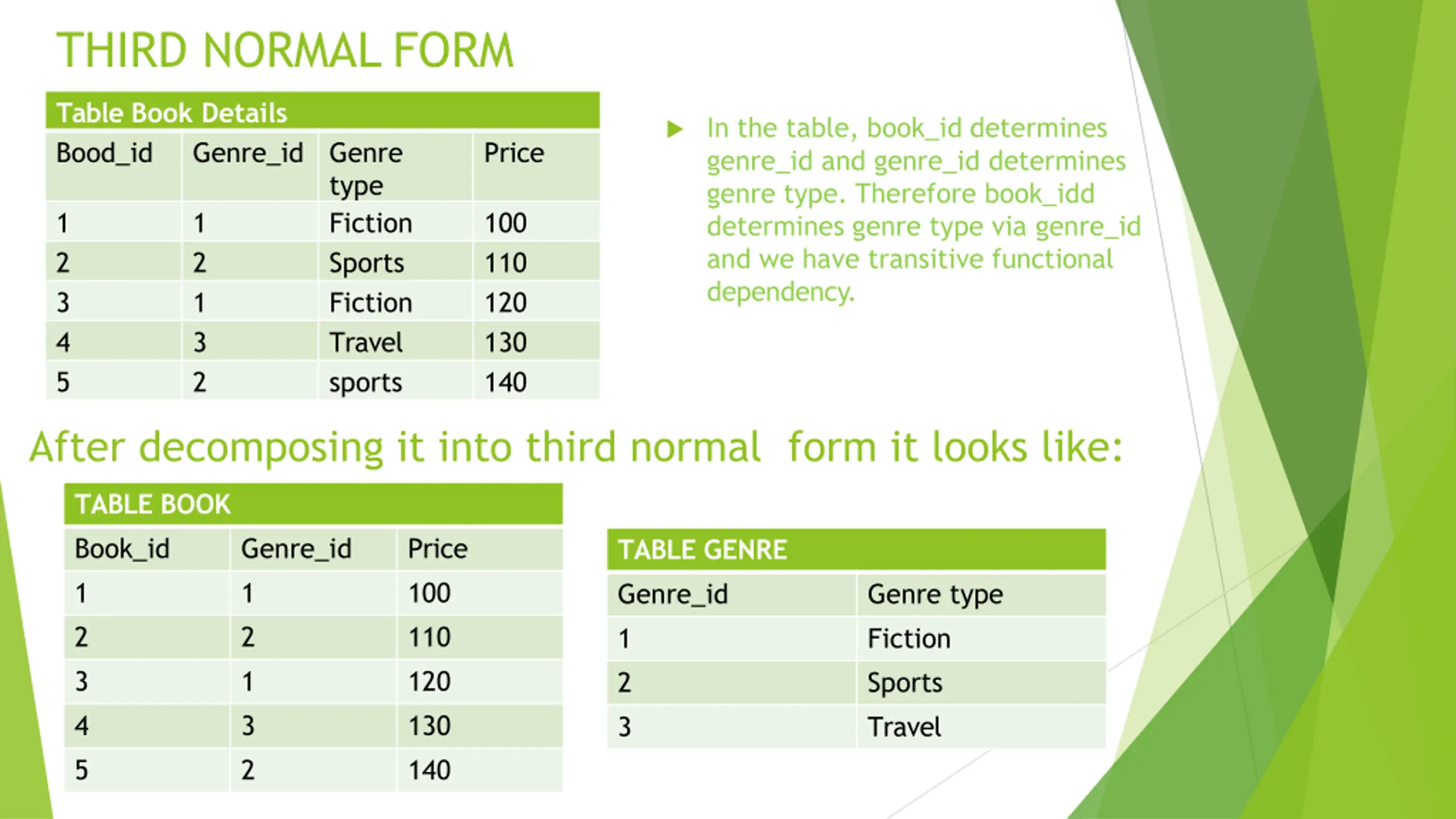 THIRD NORMAL FORM

Table Book Details

| Bood_id | Genre_id | Genre type | Price |
|---|---|---|---|
| 1 | 1 | Fiction | 100 |
| 2 | 2 | Sports | 110 |
| 3 | 1 | Fiction | 120 |
| 4 | 3 | Travel | 130 |
| 5 | 2 | sports | 140 |

In the table, book_id determines genre_id and genre_id determines genre type. Therefore book_idd determines genre type via genre_id and we have transitive functional dependency.

After decomposing it into third normal form it looks like:

TABLE BOOK

| Book_id | Genre_id | Price |
|---|---|---|
| 1 | 1 | 100 |
| 2 | 2 | 110 |
| 3 | 1 | 120 |
| 4 | 3 | 130 |
| 5 | 2 | 140 |

TABLE GENRE

| Genre_id | Genre type |
|---|---|
| 1 | Fiction |
| 2 | Sports |
| 3 | Travel |